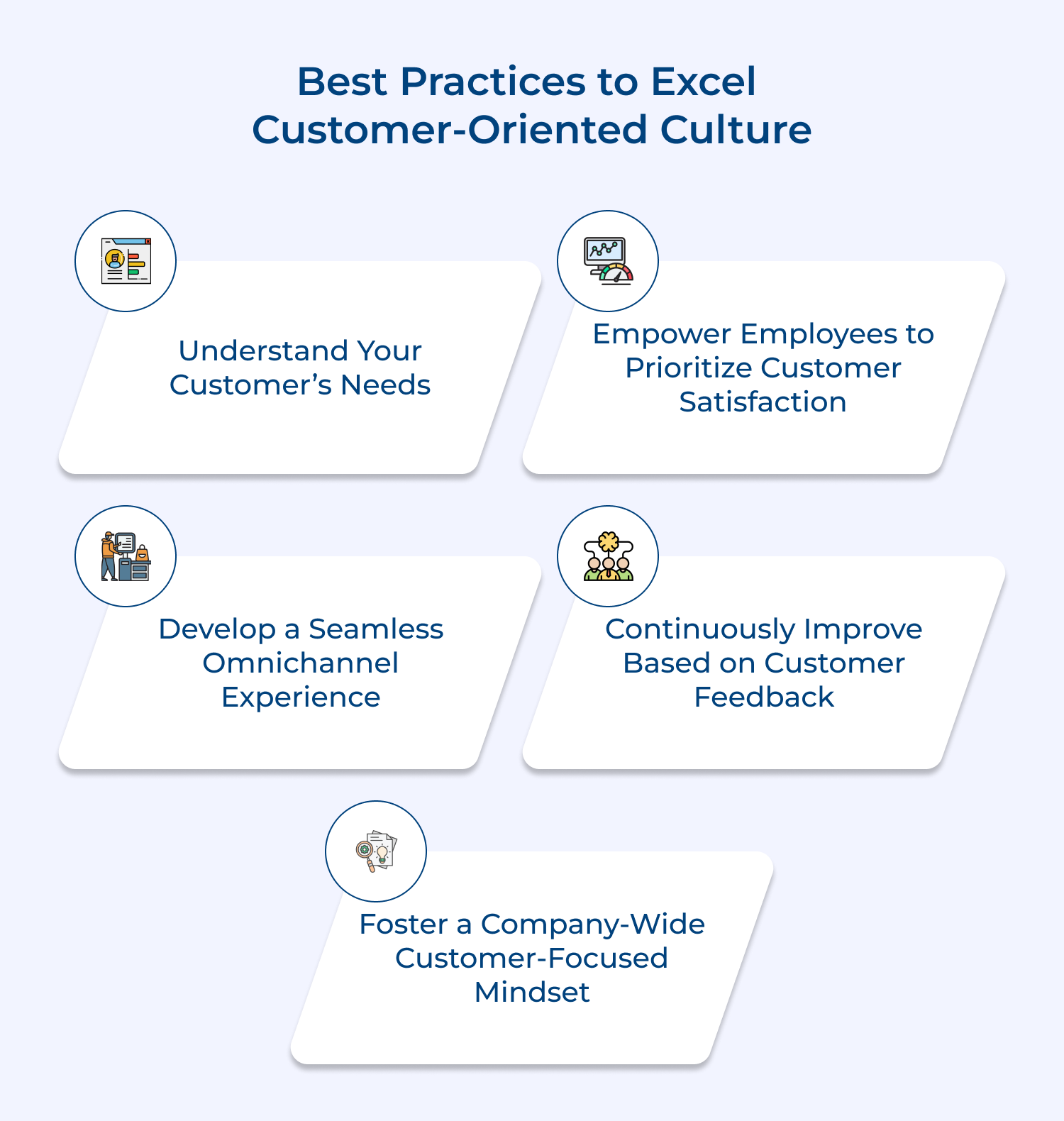 Best Practices to Excel Customer-Oriented Culture

Understand Your Customer’s Needs

Empower Employees to Prioritize Customer Satisfaction

Develop a Seamless Omnichannel Experience

Continuously Improve Based on Customer Feedback

Foster a Company-Wide Customer-Focused Mindset